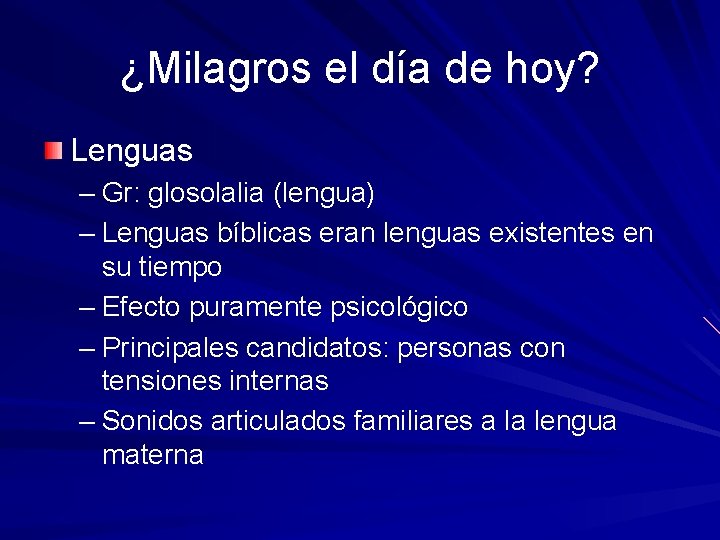 ¿Milagros el día de hoy?

Lenguas
– Gr: glosolalia (lengua)
– Lenguas bíblicas eran lenguas existentes en su tiempo
– Efecto puramente psicológico
– Principales candidatos: personas con tensiones internas
– Sonidos articulados familiares a la lengua materna